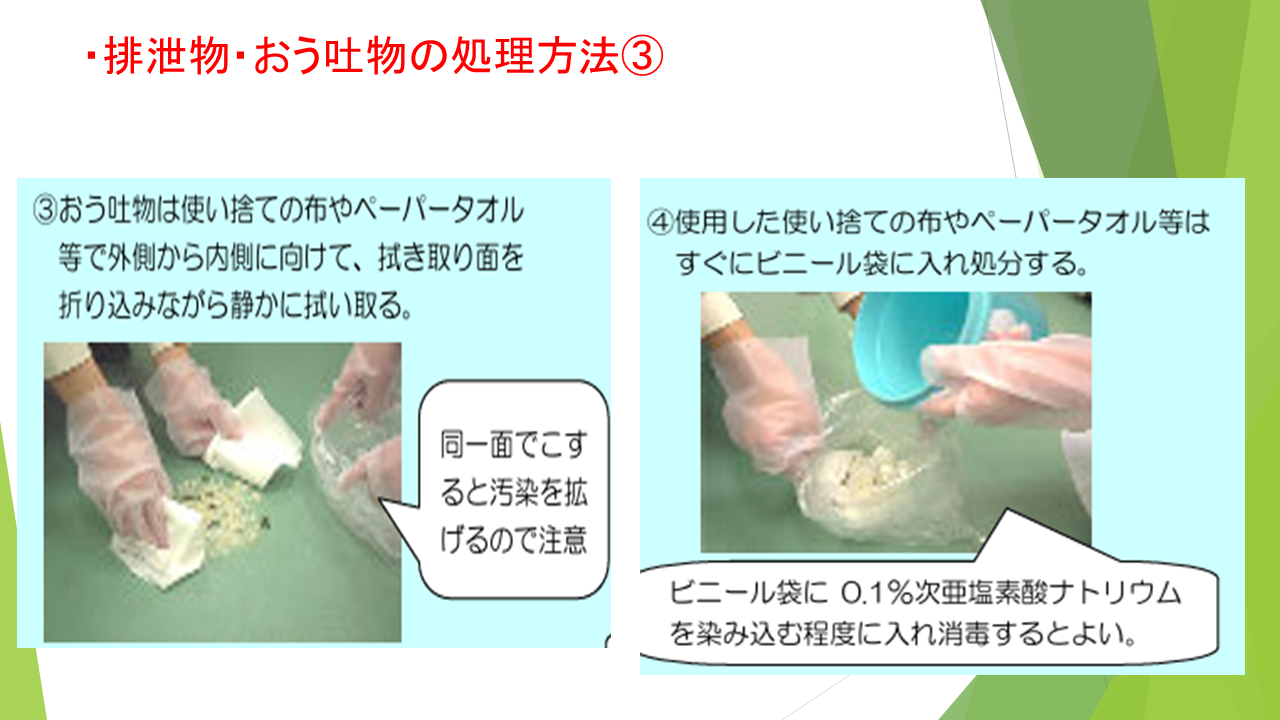 ・排泄物・おう吐物の処理方法③

③おう吐物は使い捨ての布やペーパータオル等で外側から内側に向けて、拭き取り面を折り込みながら静かに拭い取る。

同一面でこすると汚染を拡げるので注意

④使用した使い捨ての布やペーパータオル等はすぐにビニール袋に入れ処分する。

ビニール袋に 0.1%次亜塩素酸ナトリウムを染み込む程度に入れ消毒するとよい。